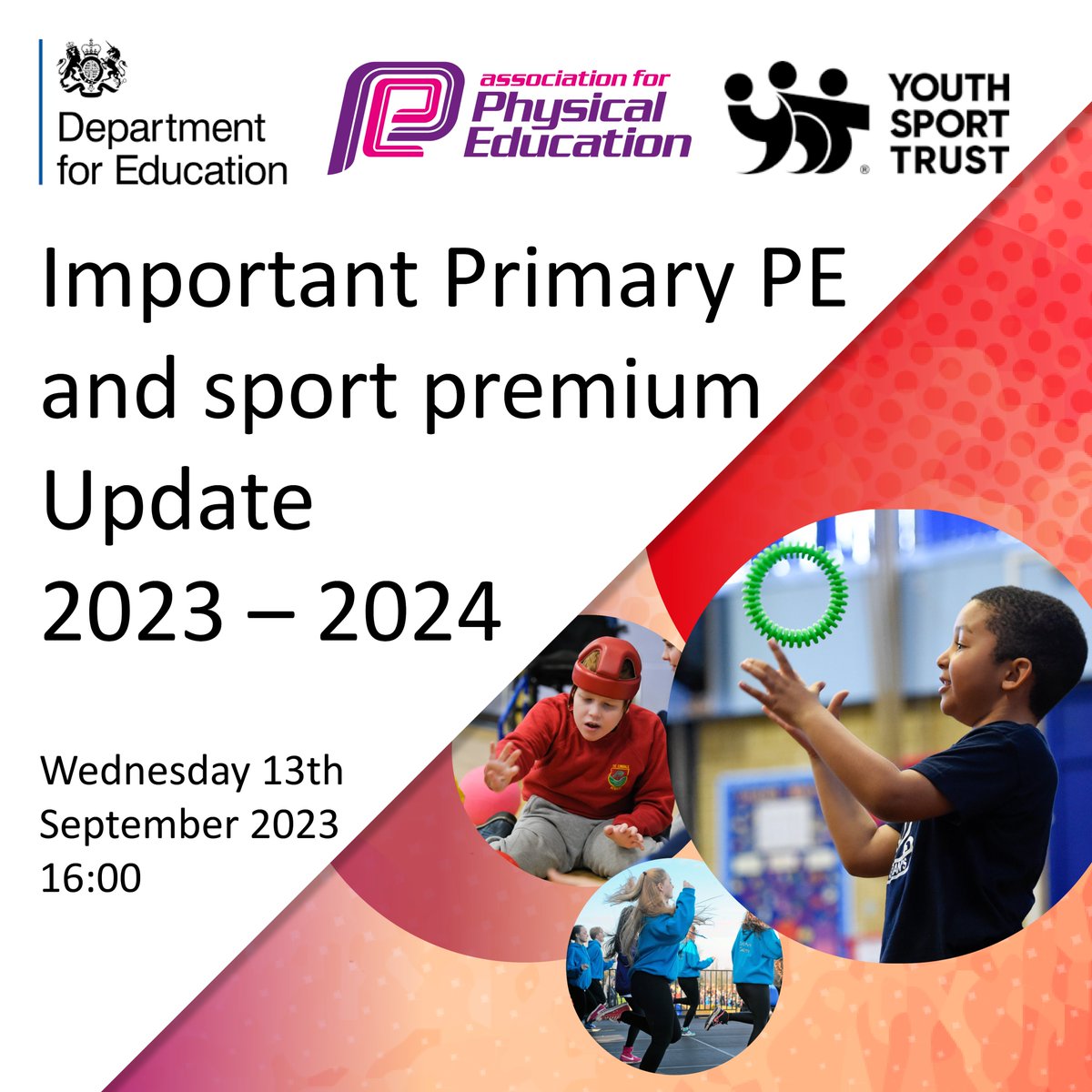 Department for Education

association for Physical Education

YOUTH SPORT TRUST

Important Primary PE and sport premium Update 2023 – 2024

Wednesday 13th September 2023 16:00